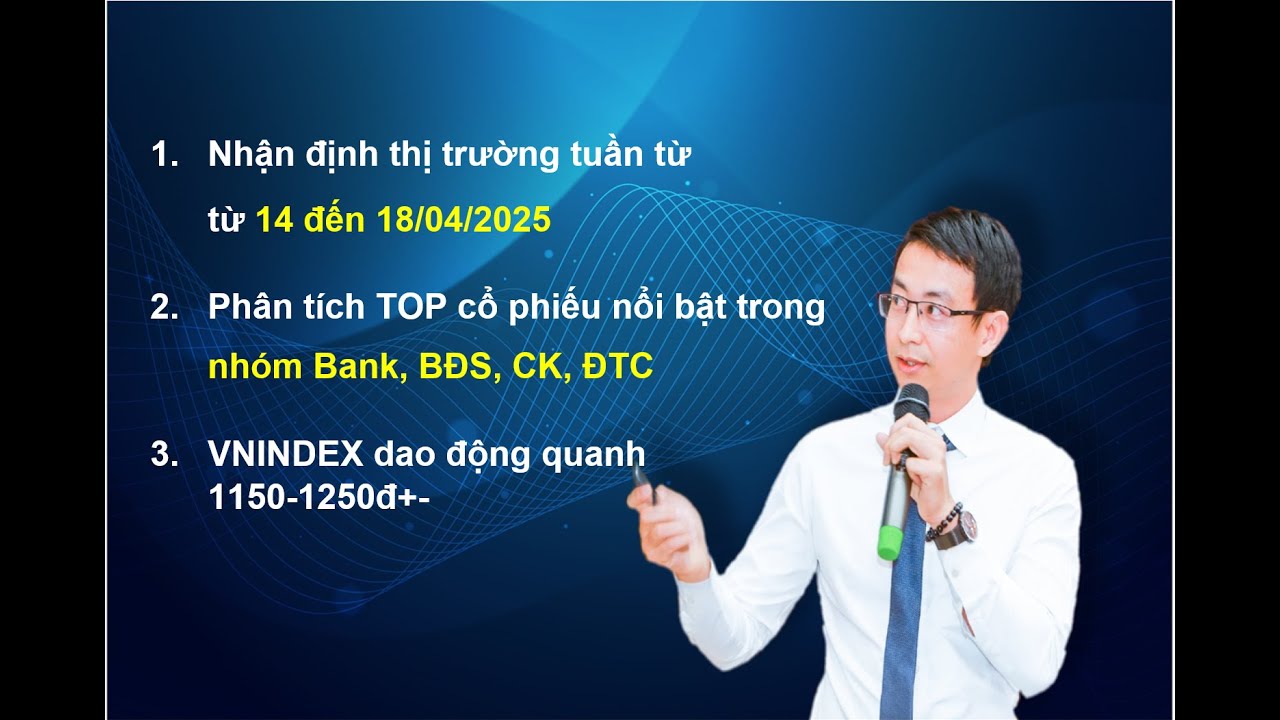 1. Nhận định thị trường tuần từ
từ 14 đến 18/04/2025

2. Phân tích TOP cổ phiếu nổi bật trong
nhóm Bank, BĐS, CK, ĐTC

3. VNINDEX dao động quanh
1150-1250đ+-